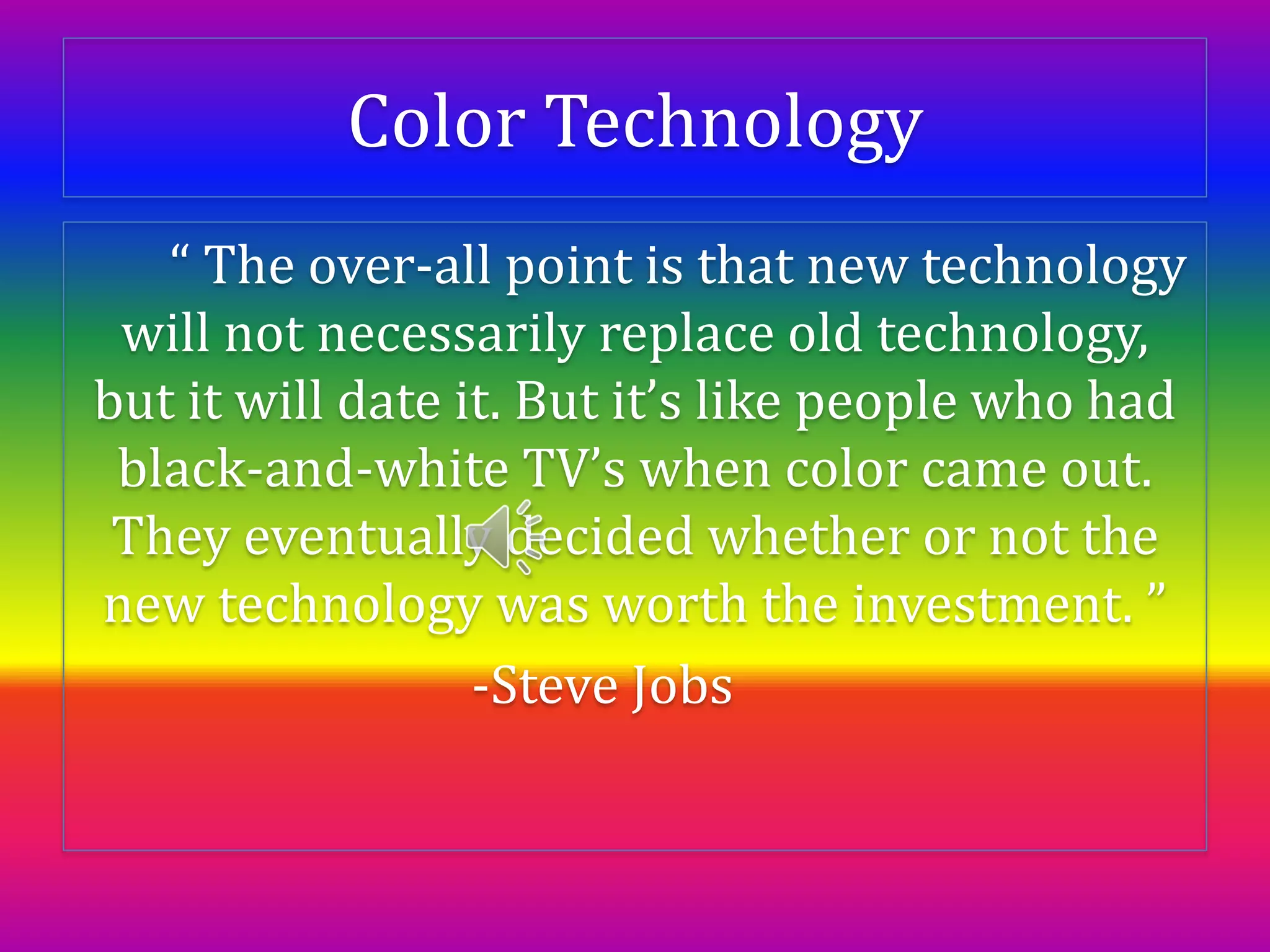 Color Technology

“ The over-all point is that new technology will not necessarily replace old technology, but it will date it. But it’s like people who had black-and-white TV’s when color came out. They eventually decided whether or not the new technology was worth the investment. ”

-Steve Jobs